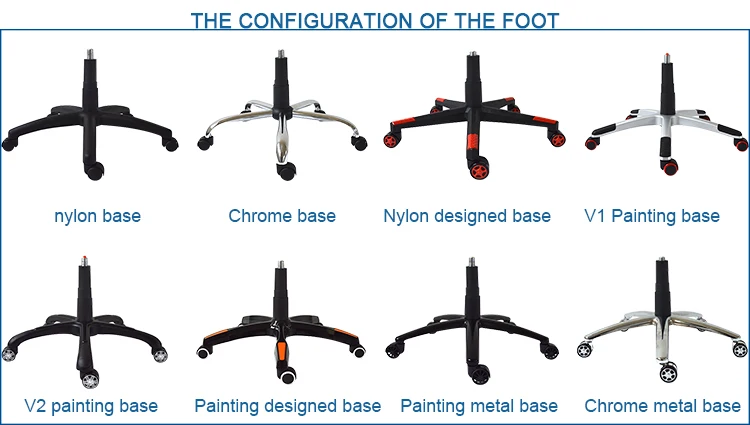 THE CONFIGURATION OF THE FOOT

nylon base

Chrome base

Nylon designed base

V1 Painting base

V2 painting base

Painting designed base

Painting metal base

Chrome metal base